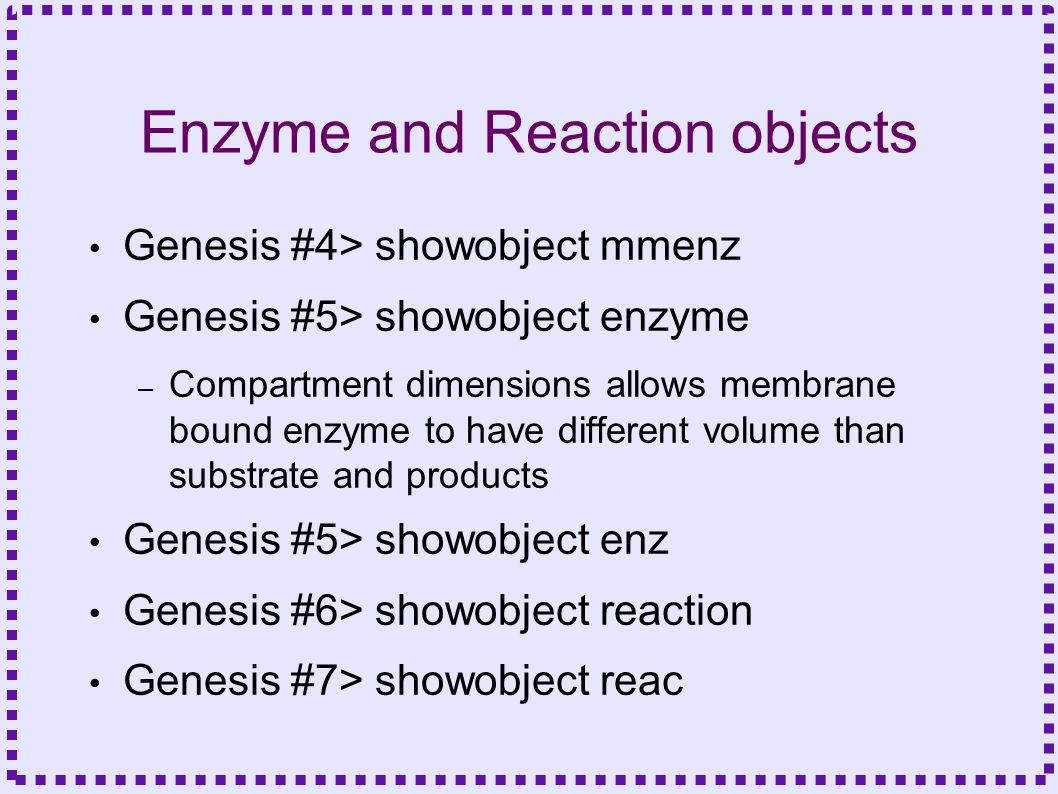 Enzyme and Reaction objects

• Genesis #4> showobject mmenz

• Genesis #5> showobject enzyme

– Compartment dimensions allows membrane bound enzyme to have different volume than substrate and products

• Genesis #5> showobject enz

• Genesis #6> showobject reaction

• Genesis #7> showobject reac